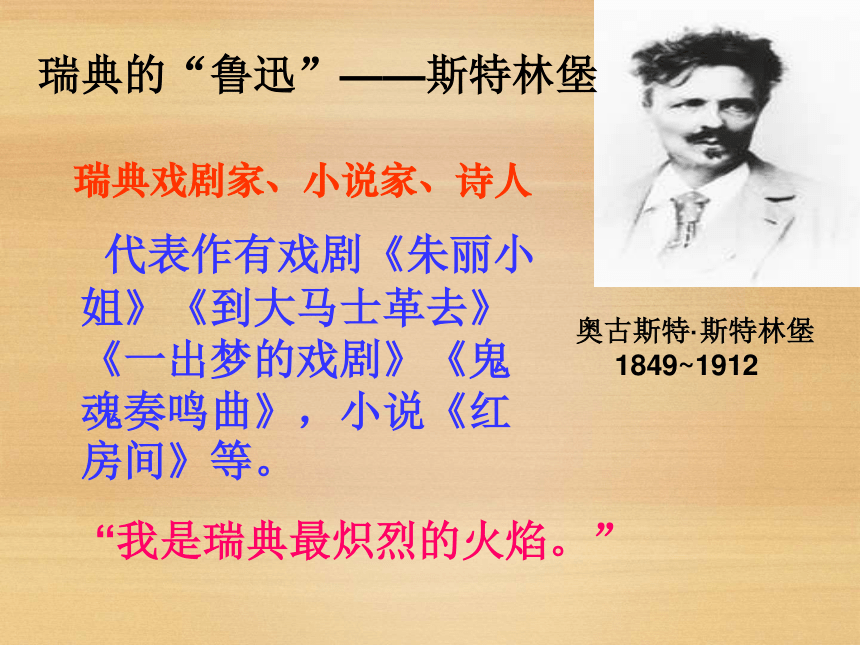 瑞典的“鲁迅”——斯特林堡

瑞典戏剧家、小说家、诗人

代表作有戏剧《朱丽小姐》《到大马士革去》《一出梦的戏剧》《鬼魂奏鸣曲》，小说《红房间》等。

奥古斯特·斯特林堡
1849~1912

“我是瑞典最炽烈的火焰。”